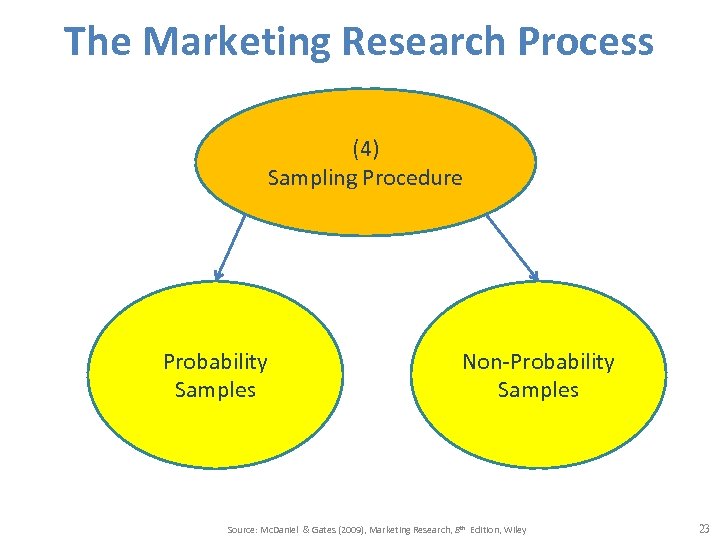 The Marketing Research Process

(4)
Sampling Procedure

Probability Samples

Non-Probability Samples

Source: McDaniel & Gates (2009), Marketing Research, 8th Edition, Wiley

23